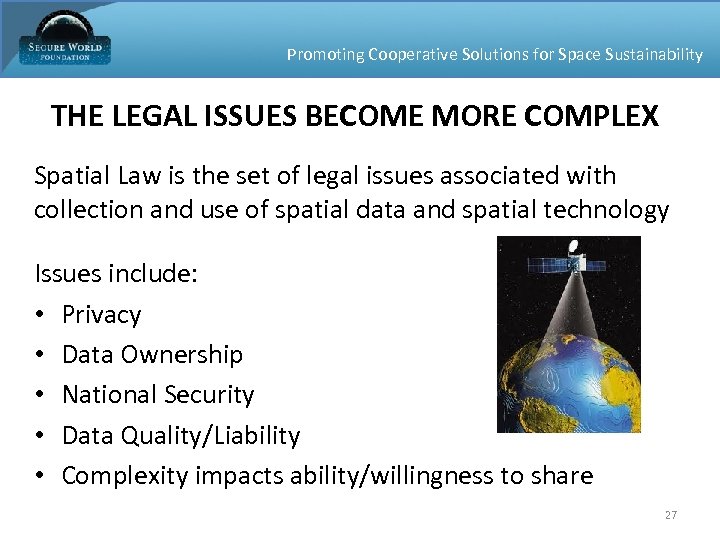 SECURE WORLD
FOUNDATION

Promoting Cooperative Solutions for Space Sustainability

THE LEGAL ISSUES BECOME MORE COMPLEX

Spatial Law is the set of legal issues associated with collection and use of spatial data and spatial technology

Issues include:

• Privacy
• Data Ownership
• National Security
• Data Quality/Liability
• Complexity impacts ability/willingness to share

27